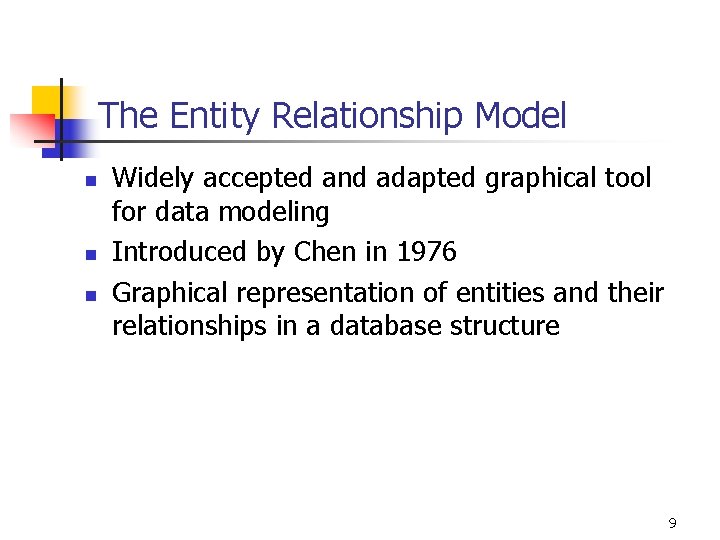 The Entity Relationship Model

- Widely accepted and adapted graphical tool for data modeling
- Introduced by Chen in 1976
- Graphical representation of entities and their relationships in a database structure

9